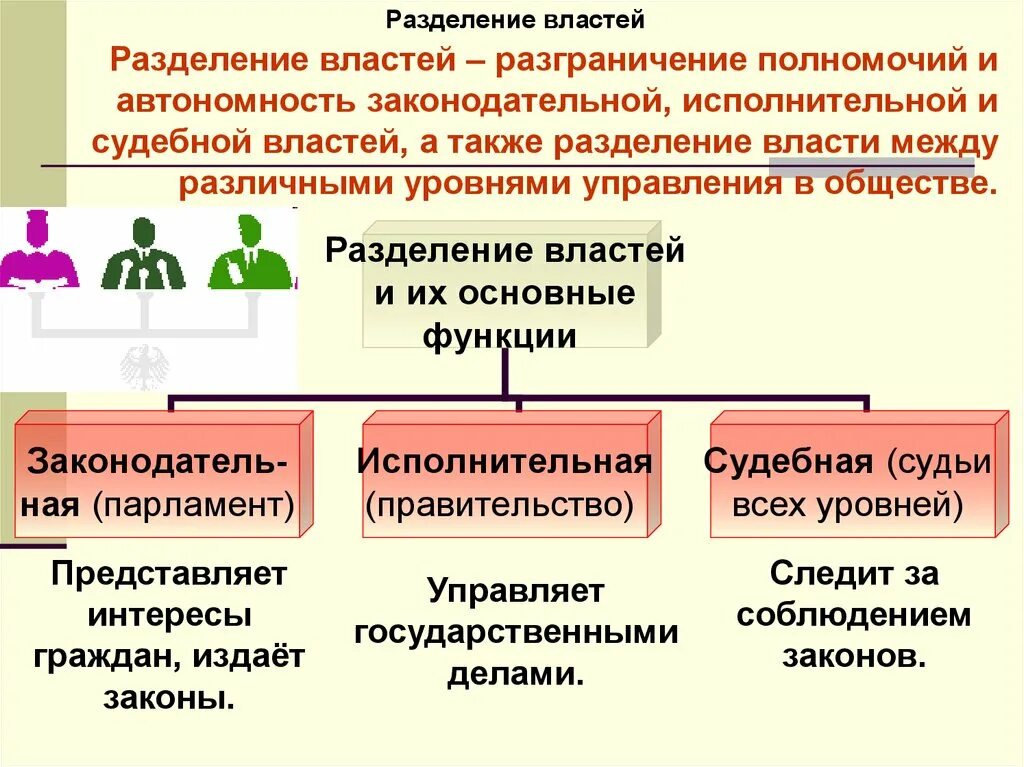 Разделение властей

Разделение властей – разграничение полномочий и автономность законодательной, исполнительной и судебной властей, а также разделение власти между различными уровнями управления в обществе.

Разделение властей и их основные функции

Законодательная (парламент)

Исполнительная (правительство)

Судебная (судьи всех уровней)

Представляет интересы граждан, издаёт законы.

Управляет государственными делами.

Следит за соблюдением законов.